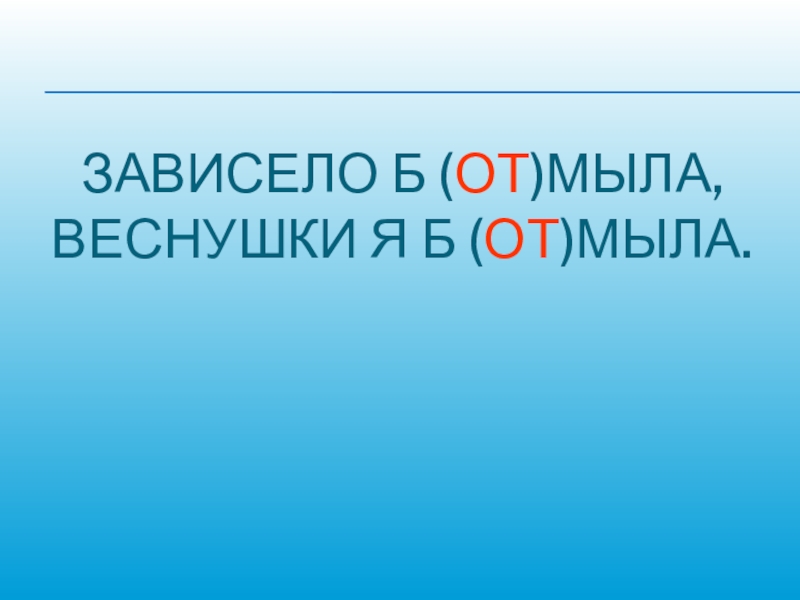 ЗАВИСЕЛО Б (ОТ)МЫЛА,
ВЕСНУШКИ Я Б (ОТ)МЫЛА.